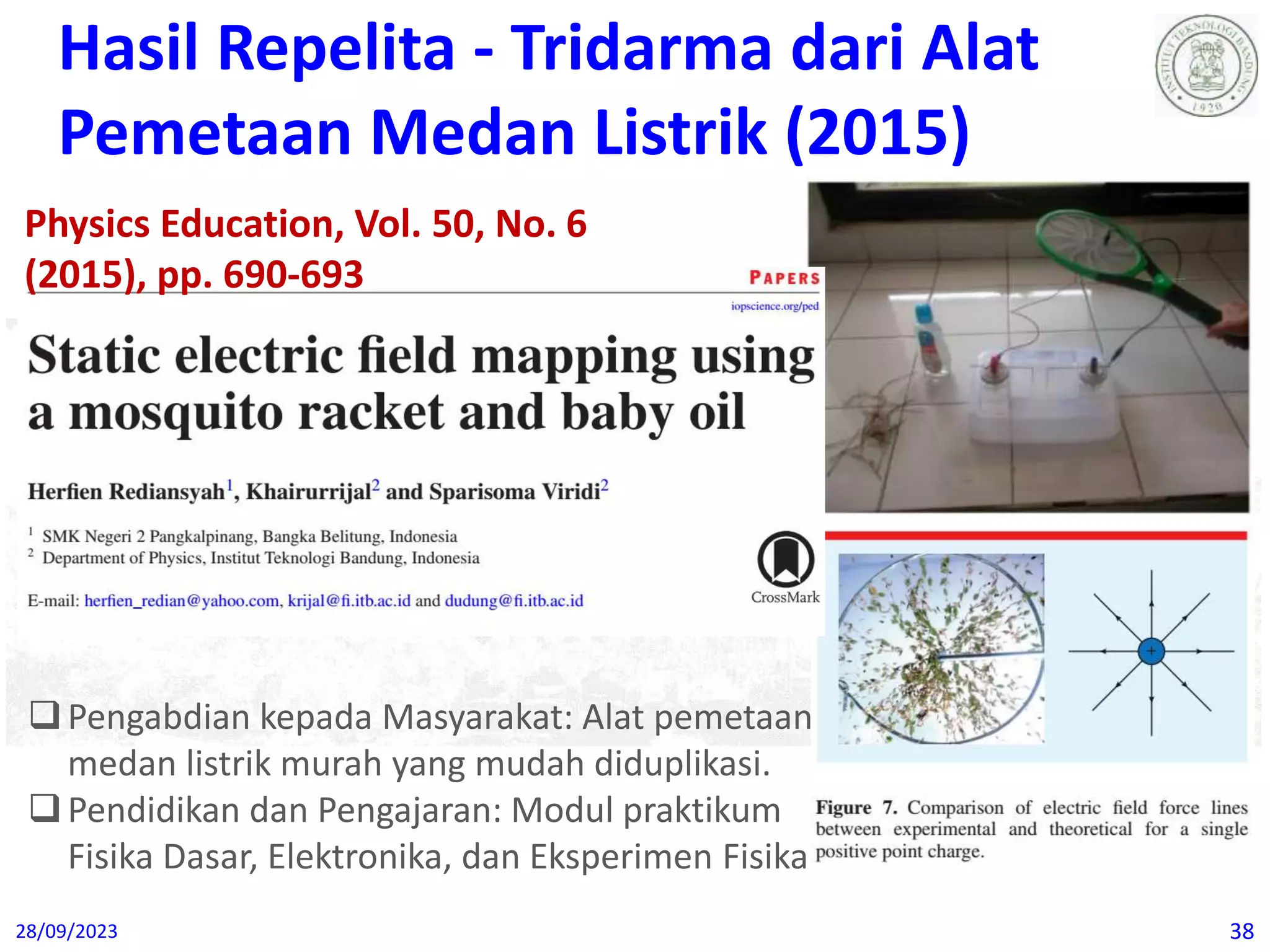 Hasil Repelita - Tridarma dari Alat Pemetaan Medan Listrik (2015)

INSTITUT TEKNOLOGI BANDUNG 1920

Physics Education, Vol. 50, No. 6 (2015), pp. 690-693

PAPERS

iopscience.org/ped

Static electric field mapping using a mosquito racket and baby oil

Herfien Rediansyah$^1$, Khairurrijal$^2$ and Sparisoma Viridi$^2$

$^1$ SMK Negeri 2 Pangkalpinang, Bangka Belitung, Indonesia
$^2$ Department of Physics, Institut Teknologi Bandung, Indonesia

E-mail: herfien_redian@yahoo.com, krijal@fi.itb.ac.id and dudung@fi.itb.ac.id

CrossMark

+

Figure 7. Comparison of electric field force lines between experimental and theoretical for a single positive point charge.

❑ Pengabdian kepada Masyarakat: Alat pemetaan medan listrik murah yang mudah diduplikasi.
❑ Pendidikan dan Pengajaran: Modul praktikum Fisika Dasar, Elektronika, dan Eksperimen Fisika

28/09/2023

38